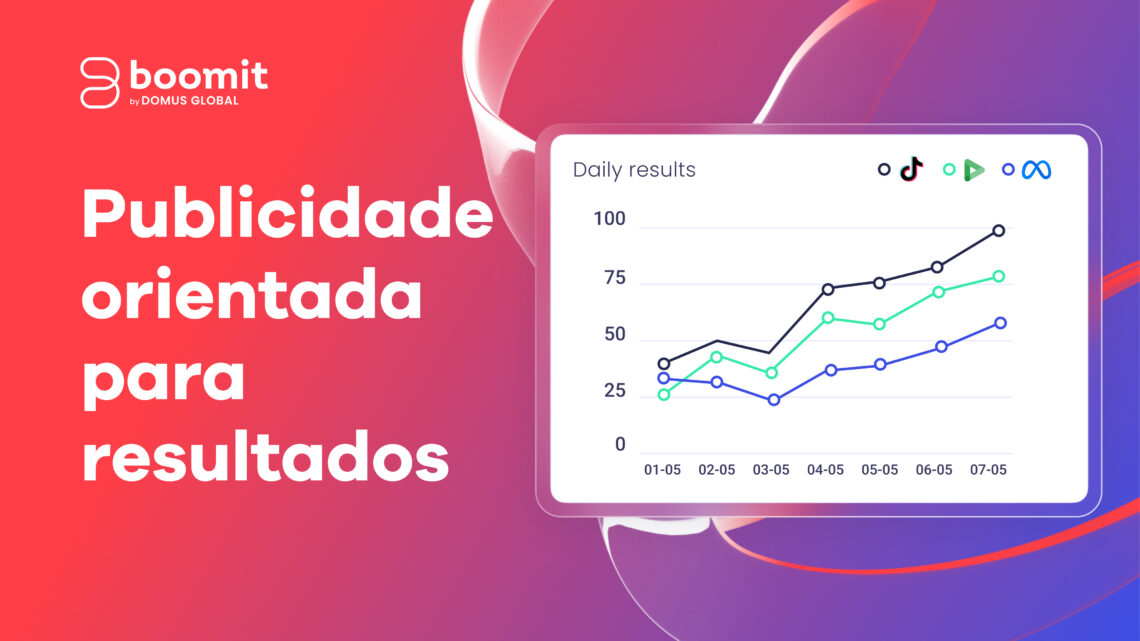 boomit
by DOMUS GLOBAL

Publicidade orientada para resultados

Daily results

100
75
50
25
0

01-05 02-05 03-05 04-05 05-05 06-05 07-05